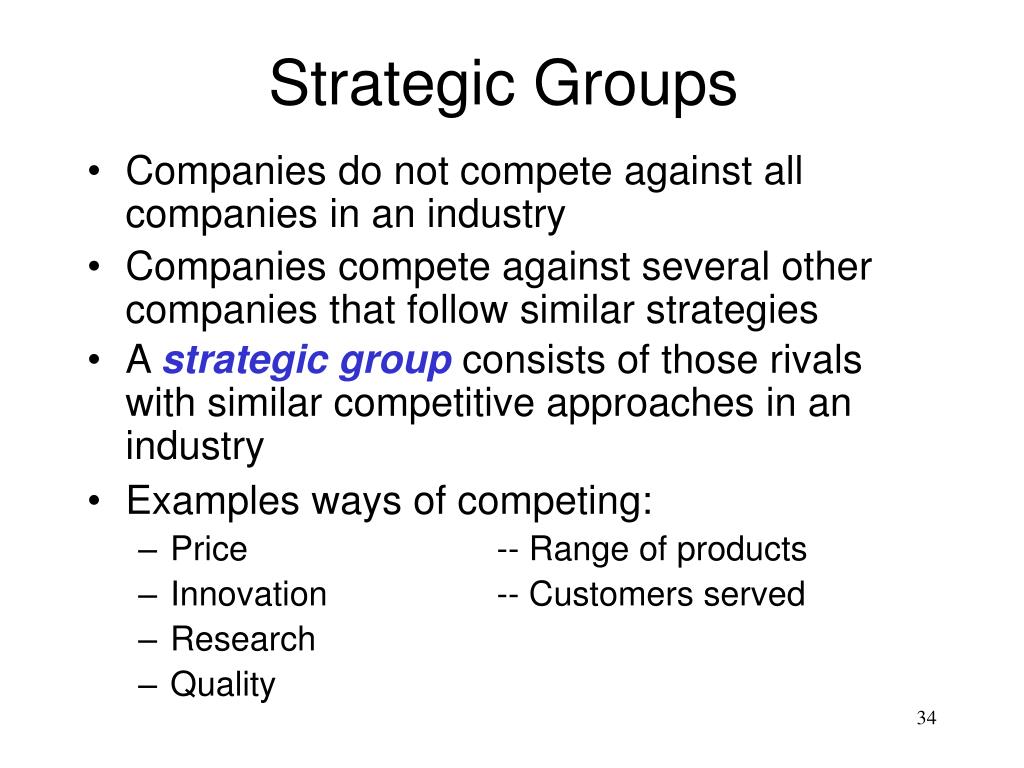 Strategic Groups

• Companies do not compete against all companies in an industry
• Companies compete against several other companies that follow similar strategies
• A strategic group consists of those rivals with similar competitive approaches in an industry
• Examples ways of competing:
– Price -- Range of products
– Innovation -- Customers served
– Research
– Quality

34